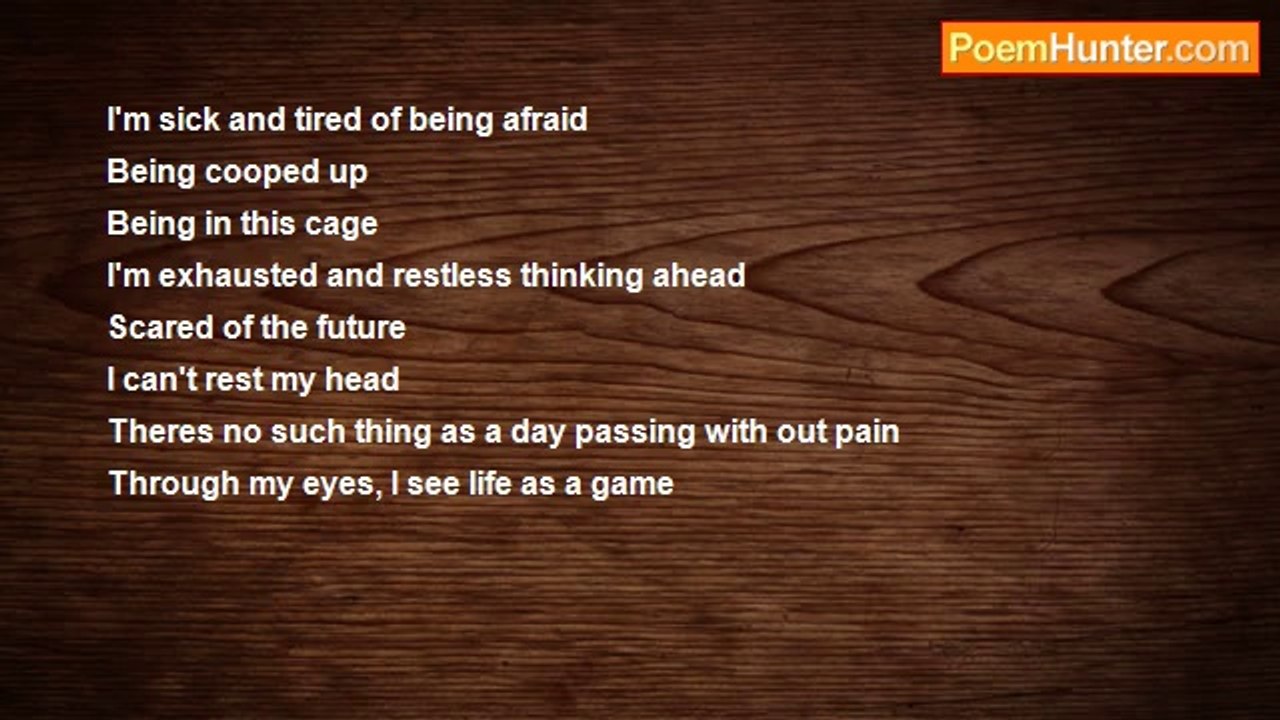 PoemHunter.com

I'm sick and tired of being afraid
Being cooped up
Being in this cage
I'm exhausted and restless thinking ahead
Scared of the future
I can't rest my head
Theres no such thing as a day passing with out pain
Through my eyes, I see life as a game